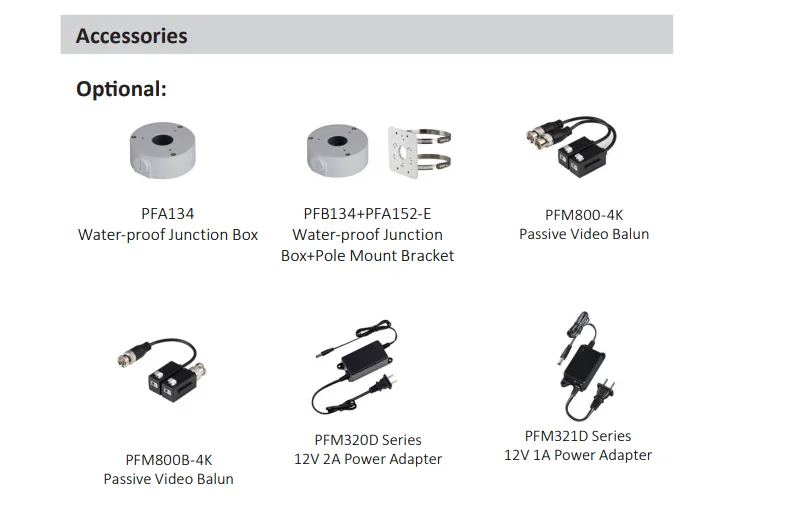 Accessories

Optional:

PFA134
Water-proof Junction Box

PFB134+PFA152-E
Water-proof Junction Box+Pole Mount Bracket

PFM800-4K
Passive Video Balun

PFM800B-4K
Passive Video Balun

PFM320D Series
12V 2A Power Adapter

PFM321D Series
12V 1A Power Adapter